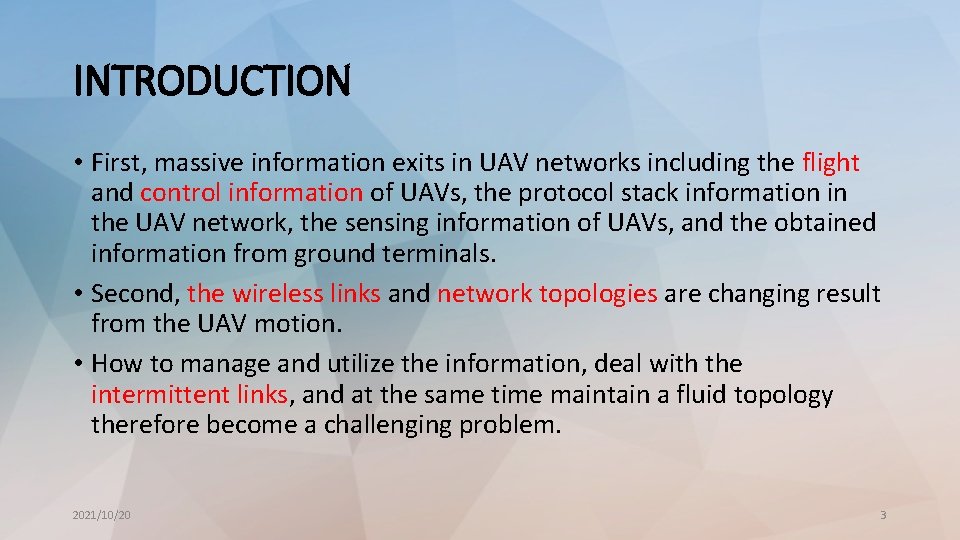 INTRODUCTION

• First, massive information exits in UAV networks including the flight and control information of UAVs, the protocol stack information in the UAV network, the sensing information of UAVs, and the obtained information from ground terminals.

• Second, the wireless links and network topologies are changing result from the UAV motion.

• How to manage and utilize the information, deal with the intermittent links, and at the same time maintain a fluid topology therefore become a challenging problem.

2021/10/20

3